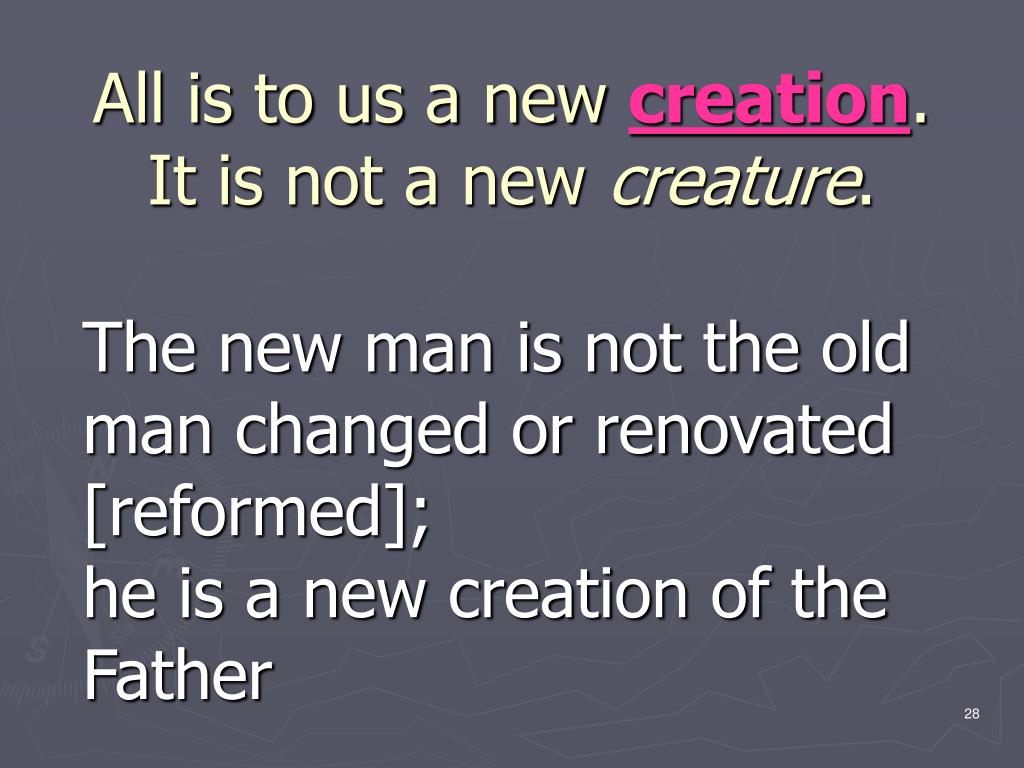 All is to us a new creation.
It is not a new creature.

The new man is not the old man changed or renovated [reformed];
he is a new creation of the Father

28